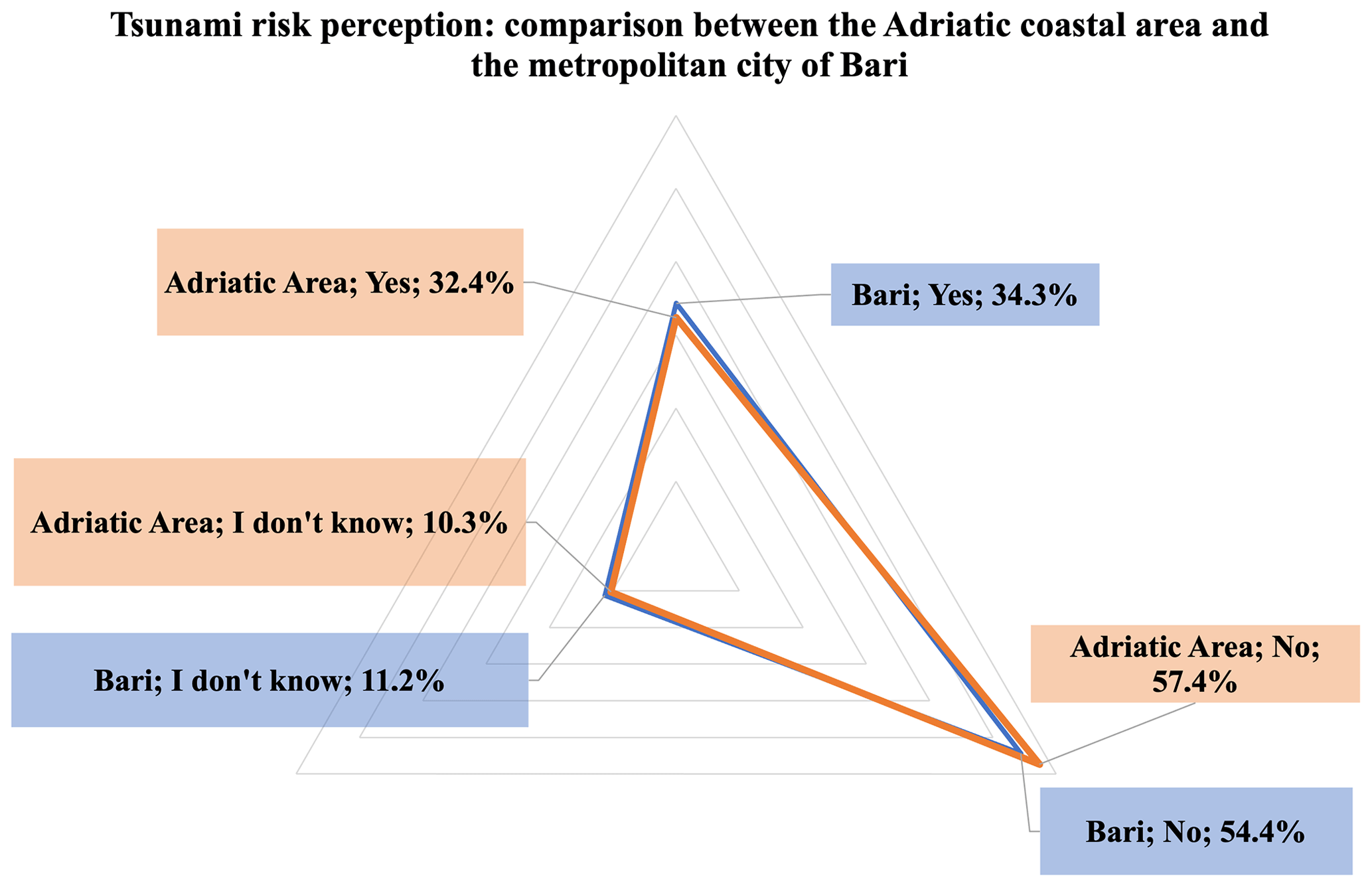 Tsunami risk perception: comparison between the Adriatic coastal area and the metropolitan city of Bari

Adriatic Area; Yes; 32.4%

Bari; Yes; 34.3%

Adriatic Area; I don't know; 10.3%

Bari; I don't know; 11.2%

Adriatic Area; No; 57.4%

Bari; No; 54.4%